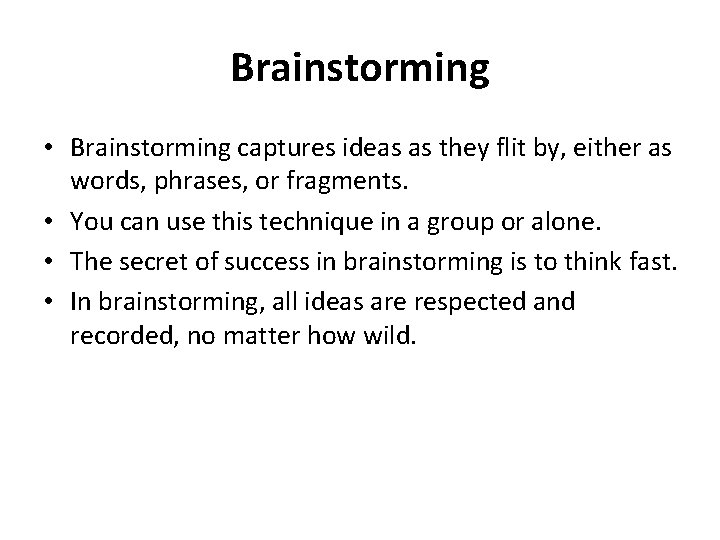 Brainstorming

• Brainstorming captures ideas as they flit by, either as words, phrases, or fragments.
• You can use this technique in a group or alone.
• The secret of success in brainstorming is to think fast.
• In brainstorming, all ideas are respected and recorded, no matter how wild.